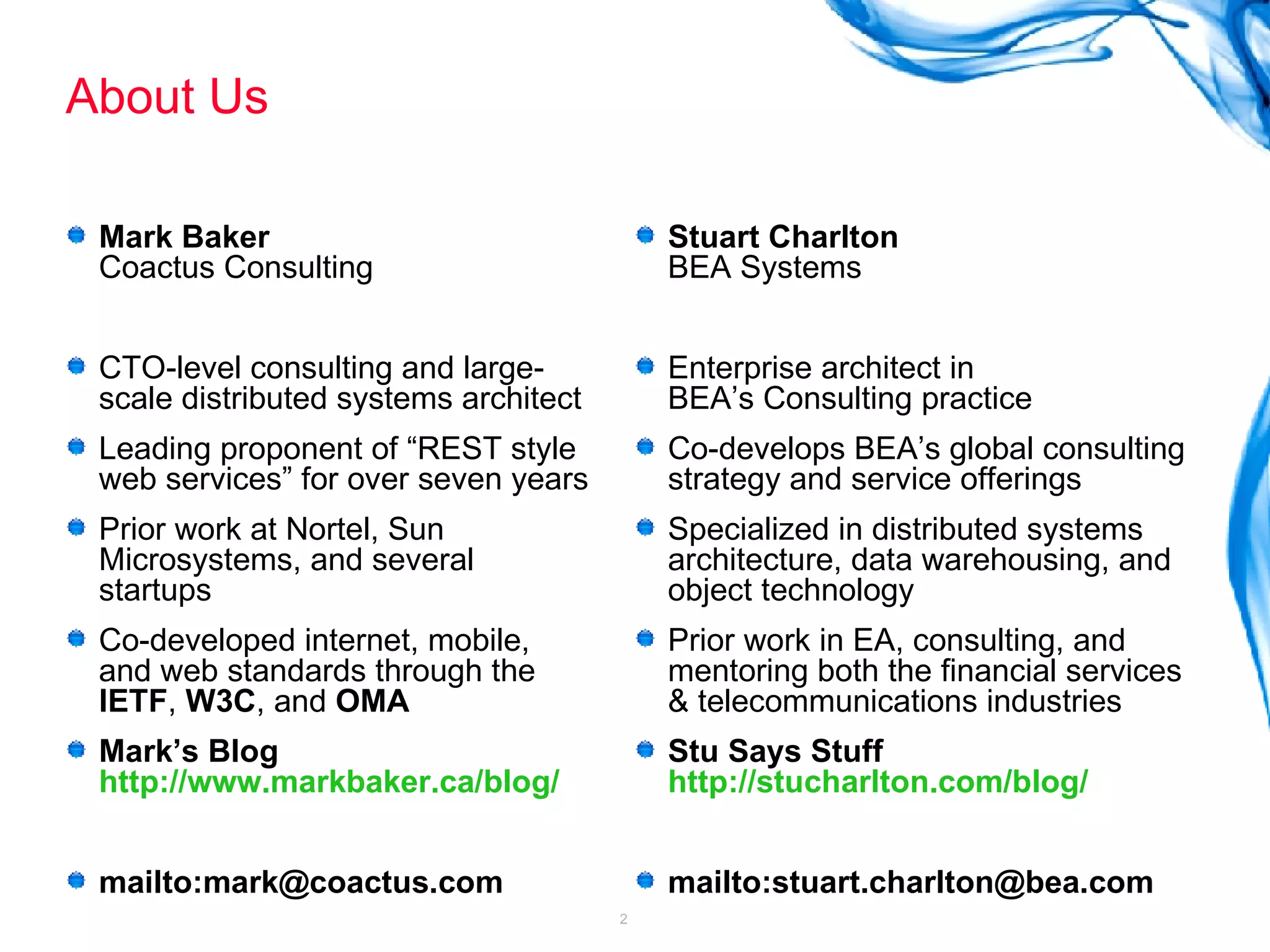 About Us

Mark Baker
Coactus Consulting

CTO-level consulting and large-scale distributed systems architect

Leading proponent of “REST style web services” for over seven years

Prior work at Nortel, Sun Microsystems, and several startups

Co-developed internet, mobile, and web standards through the IETF, W3C, and OMA

Mark’s Blog
http://www.markbaker.ca/blog/

mailto:mark@coactus.com

Stuart Charlton
BEA Systems

Enterprise architect in BEA’s Consulting practice

Co-develops BEA’s global consulting strategy and service offerings

Specialized in distributed systems architecture, data warehousing, and object technology

Prior work in EA, consulting, and mentoring both the financial services & telecommunications industries

Stu Says Stuff
http://stucharlton.com/blog/

mailto:stuart.charlton@bea.com

2